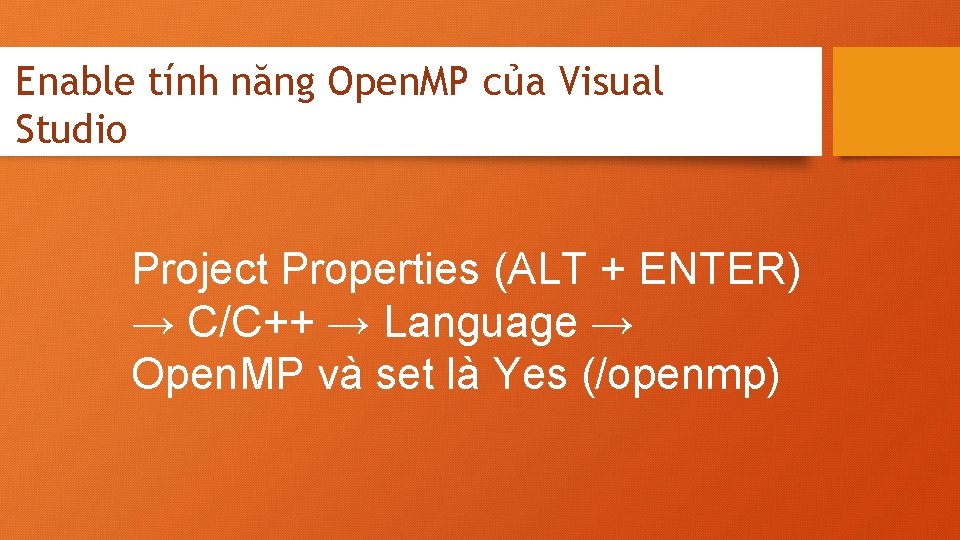 Enable tính năng OpenMP của Visual Studio

Project Properties (ALT + ENTER) → C/C++ → Language → OpenMP và set là Yes (/openmp)